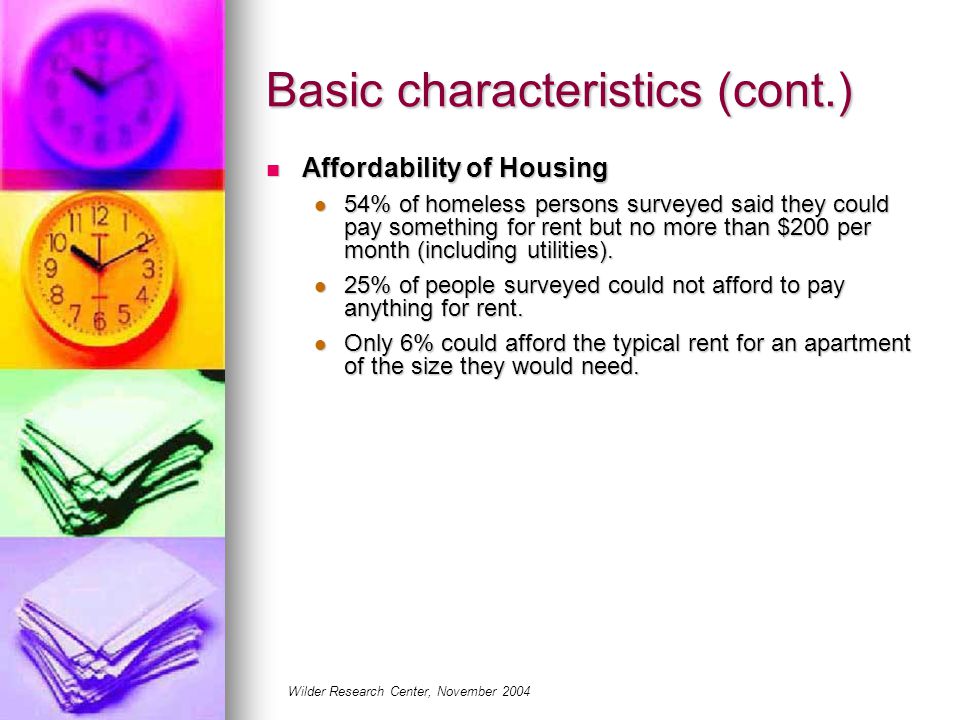 Basic characteristics (cont.)

Affordability of Housing

54% of homeless persons surveyed said they could pay something for rent but no more than \$200 per month (including utilities).

25% of people surveyed could not afford to pay anything for rent.

Only 6% could afford the typical rent for an apartment of the size they would need.

Wilder Research Center, November 2004